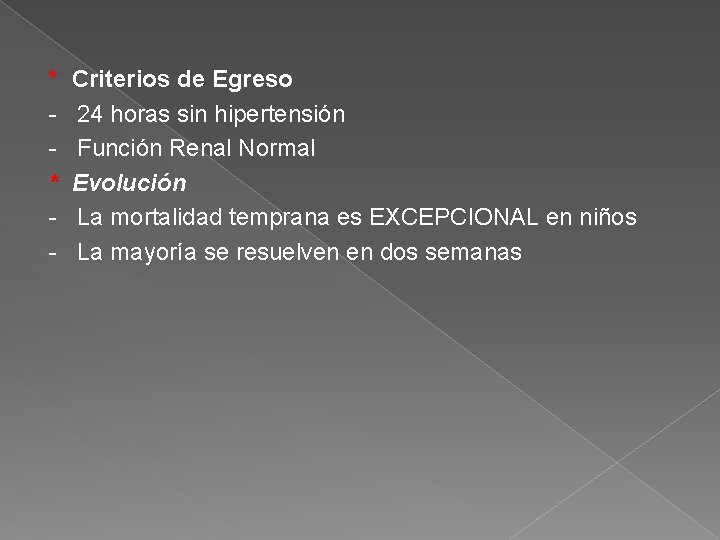 * Criterios de Egreso
- 24 horas sin hipertensión
- Función Renal Normal
* Evolución
- La mortalidad temprana es EXCEPCIONAL en niños
- La mayoría se resuelven en dos semanas